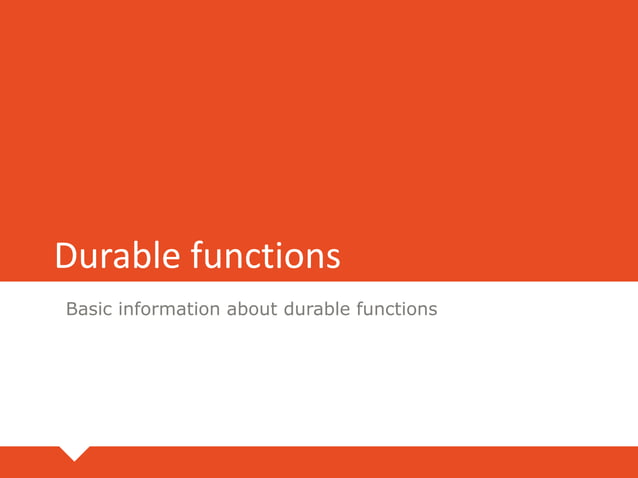 Durable functions

Basic information about durable functions